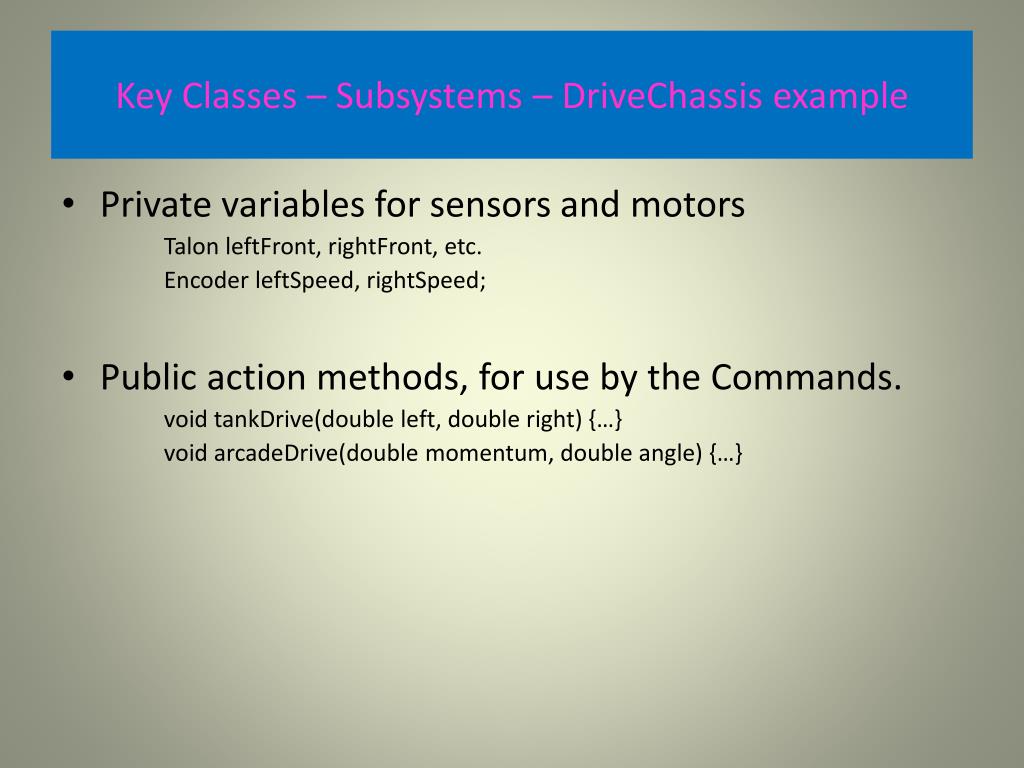 Key Classes – Subsystems – DriveChassis example

• Private variables for sensors and motors
Talon leftFront, rightFront, etc.
Encoder leftSpeed, rightSpeed;

• Public action methods, for use by the Commands.
void tankDrive(double left, double right) {…}
void arcadeDrive(double momentum, double angle) {…}